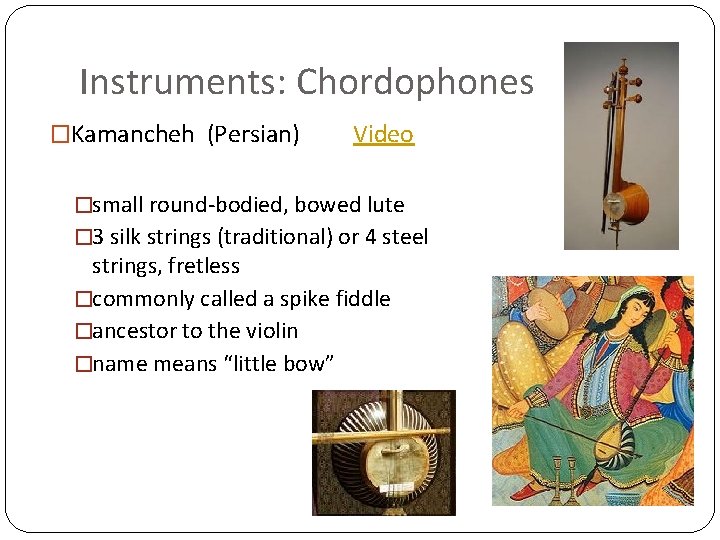 Instruments: Chordophones

□Kamancheh (Persian) Video

□small round-bodied, bowed lute
□3 silk strings (traditional) or 4 steel strings, fretless
□commonly called a spike fiddle
□ancestor to the violin
□name means “little bow”